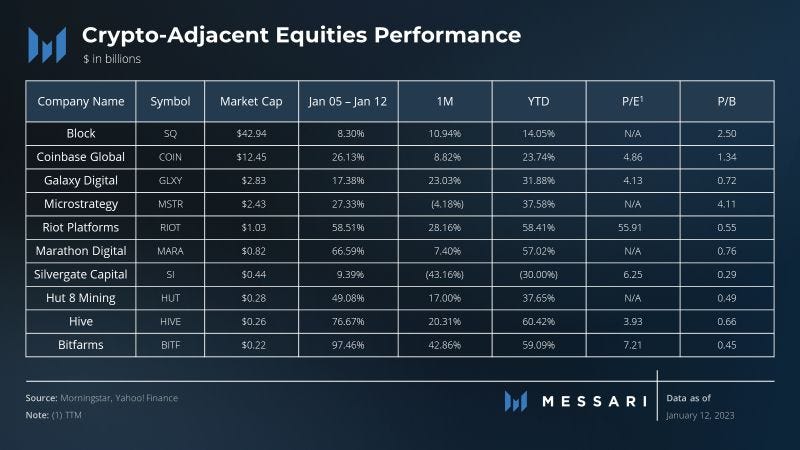 Crypto-Adjacent Equities Performance
$ in billions

| Company Name | Symbol | Market Cap | Jan 05 – Jan 12 | 1M | YTD | P/E$^1$ | P/B |
|---|---|---|---|---|---|---|---|
| Block | SQ | $42.94 | 8.30% | 10.94% | 14.05% | N/A | 2.50 |
| Coinbase Global | COIN | $12.45 | 26.13% | 8.82% | 23.74% | 4.86 | 1.34 |
| Galaxy Digital | GLXY | $2.83 | 17.38% | 23.03% | 31.88% | 4.13 | 0.72 |
| Microstrategy | MSTR | $2.43 | 27.33% | (4.18%) | 37.58% | N/A | 4.11 |
| Riot Platforms | RIOT | $1.03 | 58.51% | 28.16% | 58.41% | 55.91 | 0.55 |
| Marathon Digital | MARA | $0.82 | 66.59% | 7.40% | 57.02% | N/A | 0.76 |
| Silvergate Capital | SI | $0.44 | 9.39% | (43.16%) | (30.00%) | 6.25 | 0.29 |
| Hut 8 Mining | HUT | $0.28 | 49.08% | 17.00% | 37.65% | N/A | 0.49 |
| Hive | HIVE | $0.26 | 76.67% | 20.31% | 60.42% | 3.93 | 0.66 |
| Bitfarms | BITF | $0.22 | 97.46% | 42.86% | 59.09% | 7.21 | 0.45 |

Source: Morningstar, Yahoo! Finance
Note: (1) TTM

MESSARI

Data as of
January 12, 2023